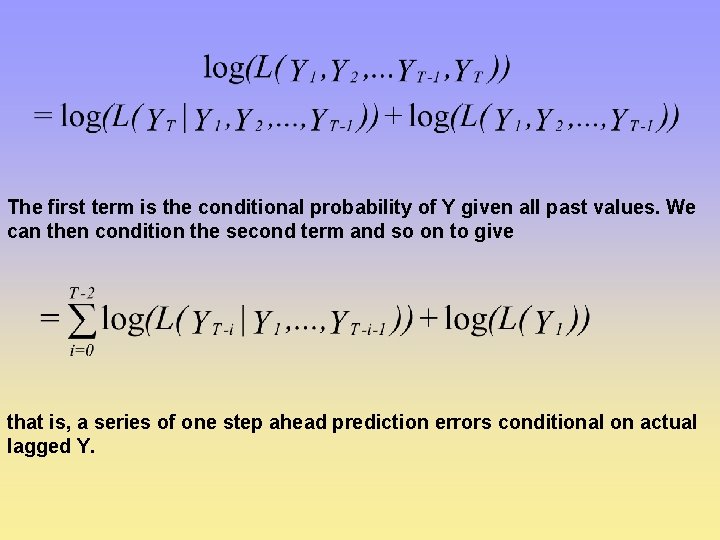 $\log(L(Y_1, Y_2, ... Y_{T-1}, Y_T))$
$= \log(L(Y_T | Y_1, Y_2, ..., Y_{T-1})) + \log(L(Y_1, Y_2, ..., Y_{T-1}))$

The first term is the conditional probability of Y given all past values. We can then condition the second term and so on to give

$= \sum_{i=0}^{T-2} \log(L(Y_{T-i} | Y_1, ..., Y_{T-i-1})) + \log(L(Y_1))$

that is, a series of one step ahead prediction errors conditional on actual lagged Y.